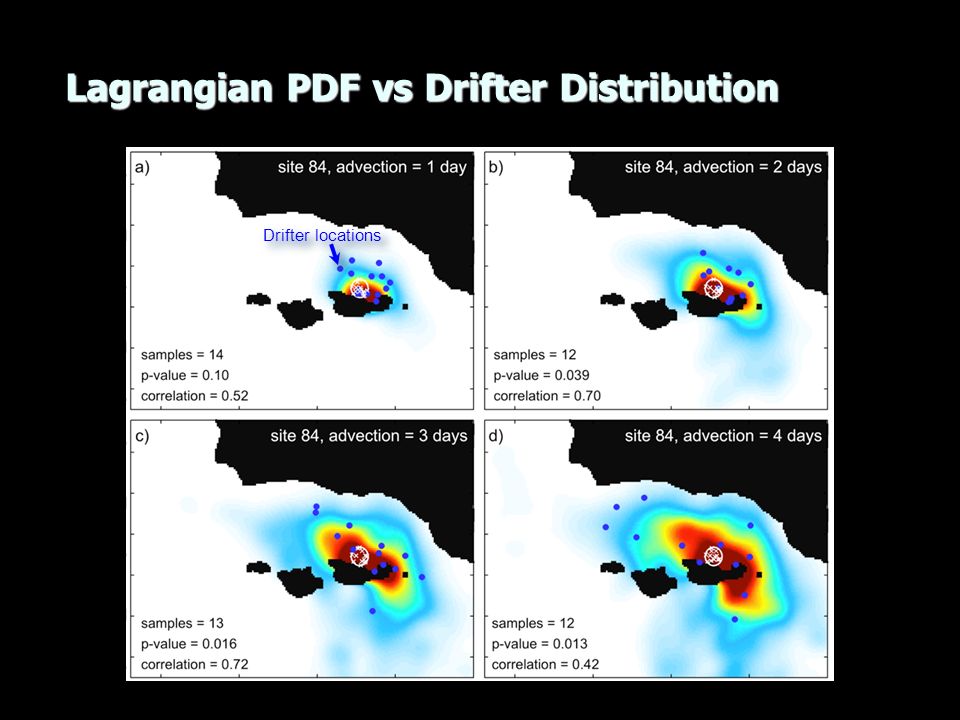 Lagrangian PDF vs Drifter Distribution

a) site 84, advection = 1 day

Drifter locations

samples = 14
p-value = 0.10
correlation = 0.52

b) site 84, advection = 2 days

samples = 12
p-value = 0.039
correlation = 0.70

c) site 84, advection = 3 days

samples = 13
p-value = 0.016
correlation = 0.72

d) site 84, advection = 4 days

samples = 12
p-value = 0.013
correlation = 0.42